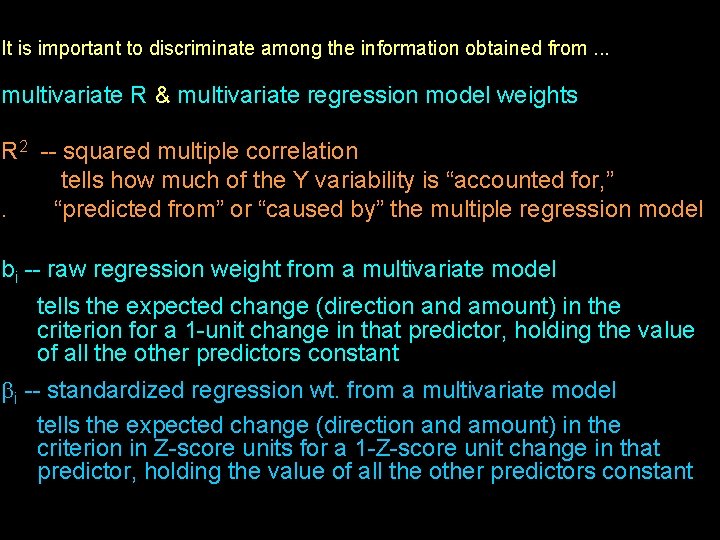 It is important to discriminate among the information obtained from ...

multivariate R & multivariate regression model weights

$R^2$ -- squared multiple correlation
tells how much of the Y variability is “accounted for,”
. “predicted from” or “caused by” the multiple regression model

$b_i$ -- raw regression weight from a multivariate model
tells the expected change (direction and amount) in the criterion for a 1-unit change in that predictor, holding the value of all the other predictors constant

$\beta_i$ -- standardized regression wt. from a multivariate model
tells the expected change (direction and amount) in the criterion in Z-score units for a 1-Z-score unit change in that predictor, holding the value of all the other predictors constant